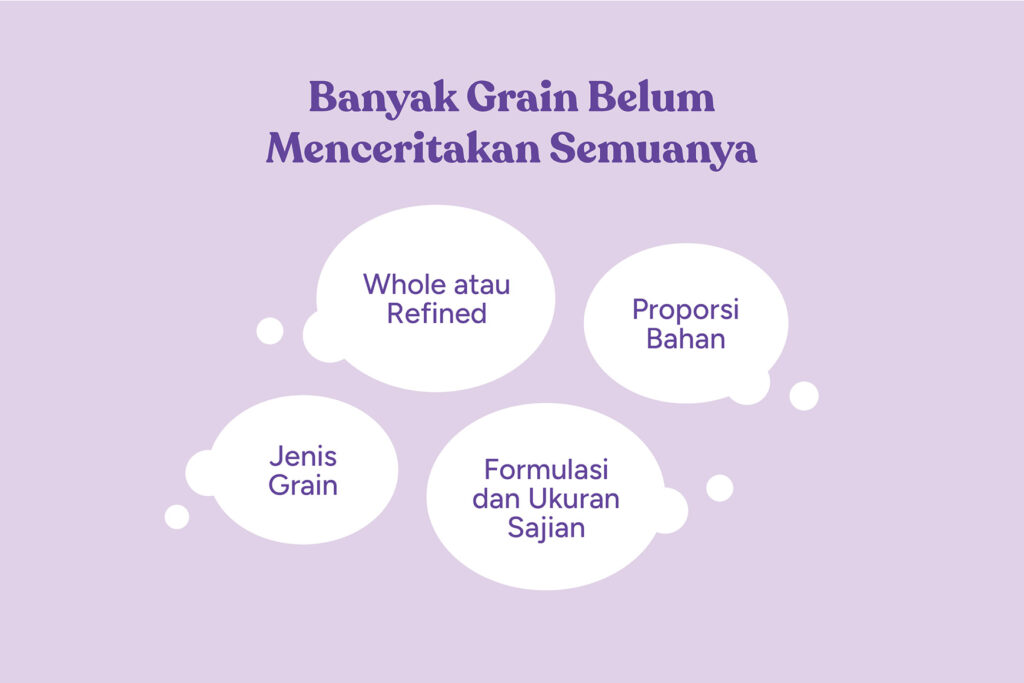 Banyak Grain Belum Menceritakan Semuanya

Whole atau Refined

Proporsi Bahan

Jenis Grain

Formulasi dan Ukuran Sajian